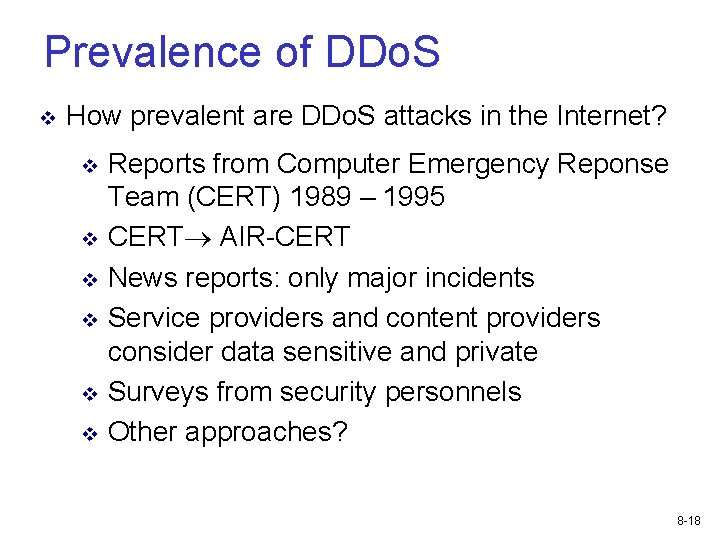 Prevalence of DDoS

❖ How prevalent are DDoS attacks in the Internet?

❖ Reports from Computer Emergency Reponse Team (CERT) 1989 – 1995

❖ CERT$\rightarrow$ AIR-CERT

❖ News reports: only major incidents

❖ Service providers and content providers consider data sensitive and private

❖ Surveys from security personnels

❖ Other approaches?

8-18